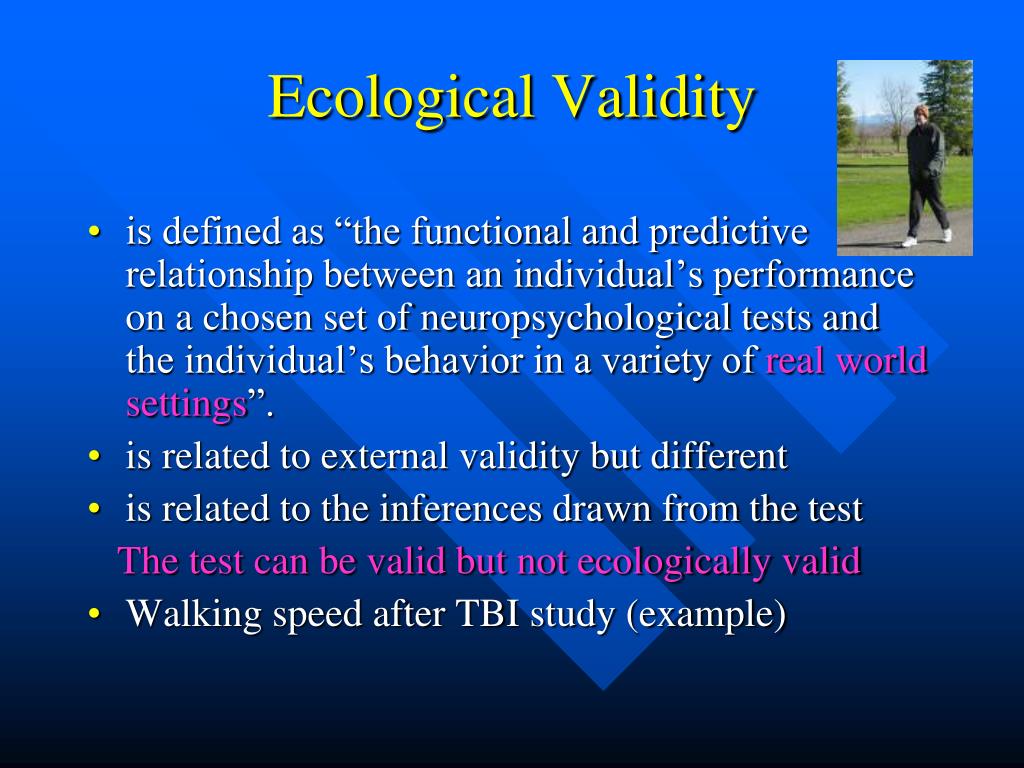 Ecological Validity

• is defined as “the functional and predictive relationship between an individual’s performance on a chosen set of neuropsychological tests and the individual’s behavior in a variety of real world settings”.
• is related to external validity but different
• is related to the inferences drawn from the test
The test can be valid but not ecologically valid
• Walking speed after TBI study (example)